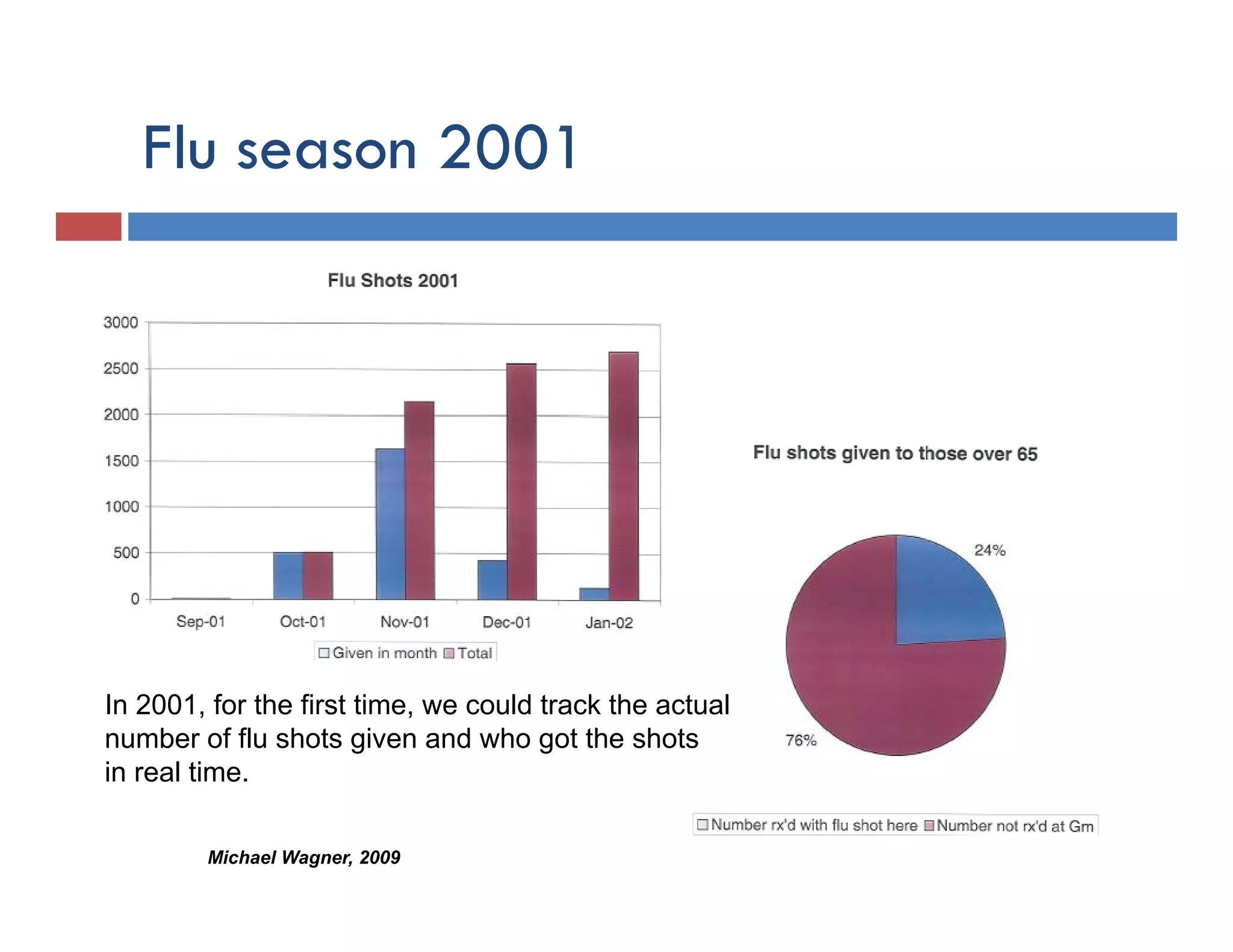 Flu season 2001

Flu Shots 2001

3000
2500
2000
1500
1000
500
0

Sep-01 Oct-01 Nov-01 Dec-01 Jan-02

Given in month Total

Flu shots given to those over 65

24%

76%

Number rx'd with flu shot here Number not rx'd at Gm

In 2001, for the first time, we could track the actual number of flu shots given and who got the shots in real time.

Michael Wagner, 2009